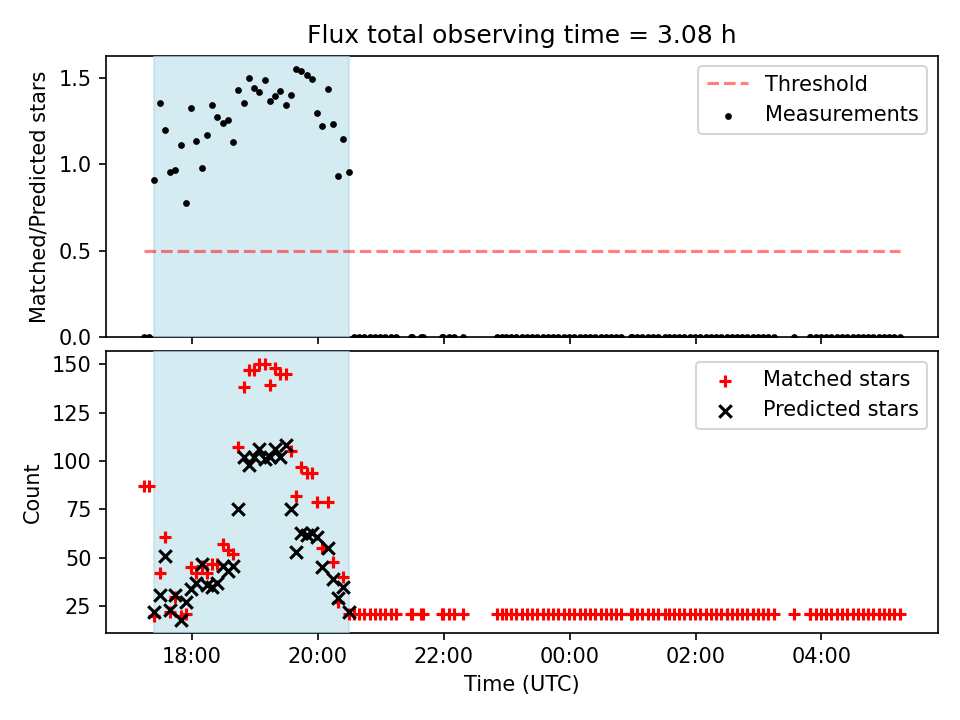 Flux total observing time = 3.08 h

Matched/Predicted stars

1.5
1.0
0.5
0.0

Threshold
Measurements

Count

150
125
100
75
50
25

Matched stars
Predicted stars

18:00
20:00
22:00
00:00
02:00
04:00

Time (UTC)